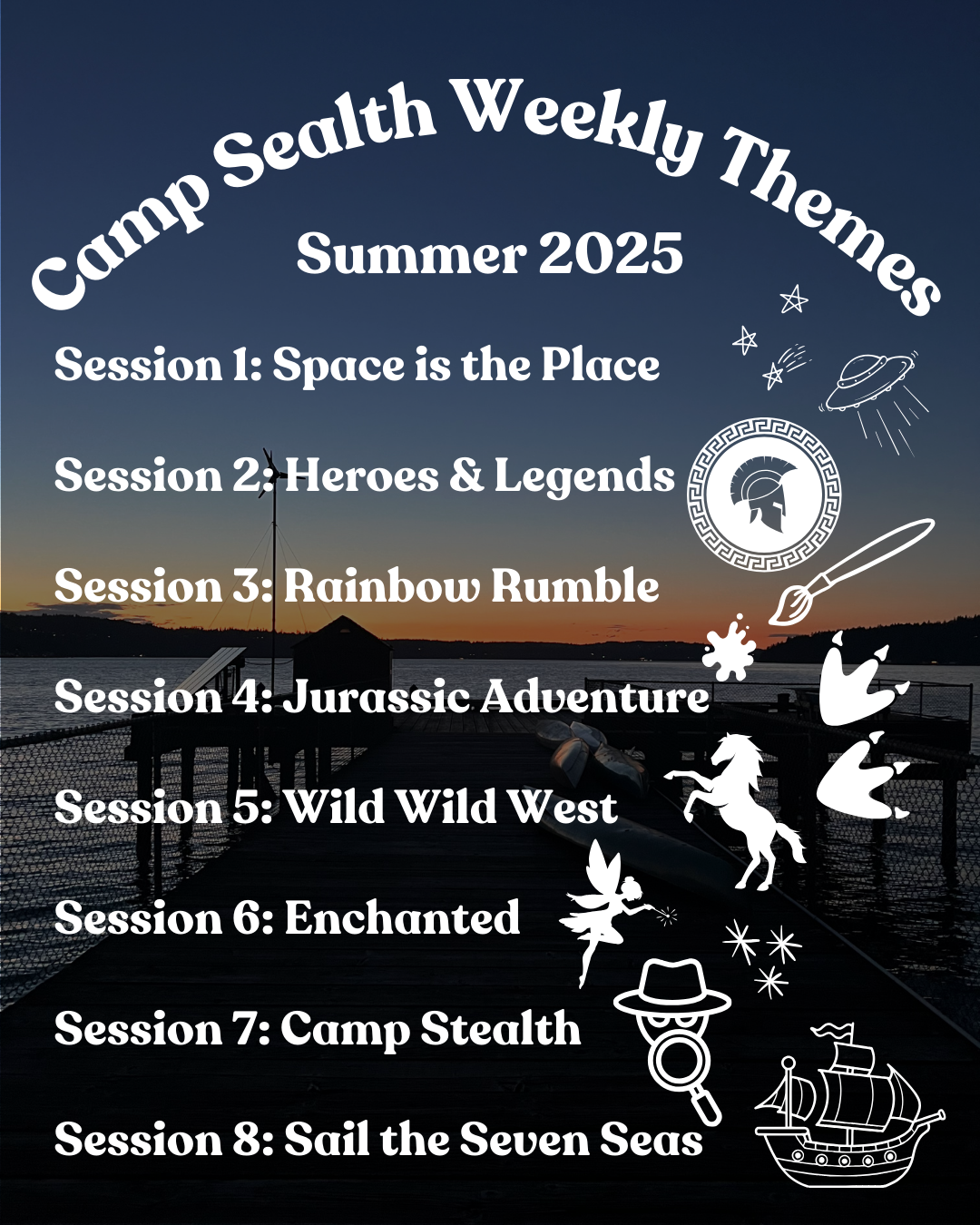 Camp Sealth Weekly Themes

Summer 2025

Session 1: Space is the Place

Session 2: Heroes & Legends

Session 3: Rainbow Rumble

Session 4: Jurassic Adventure

Session 5: Wild Wild West

Session 6: Enchanted

Session 7: Camp Stealth

Session 8: Sail the Seven Seas